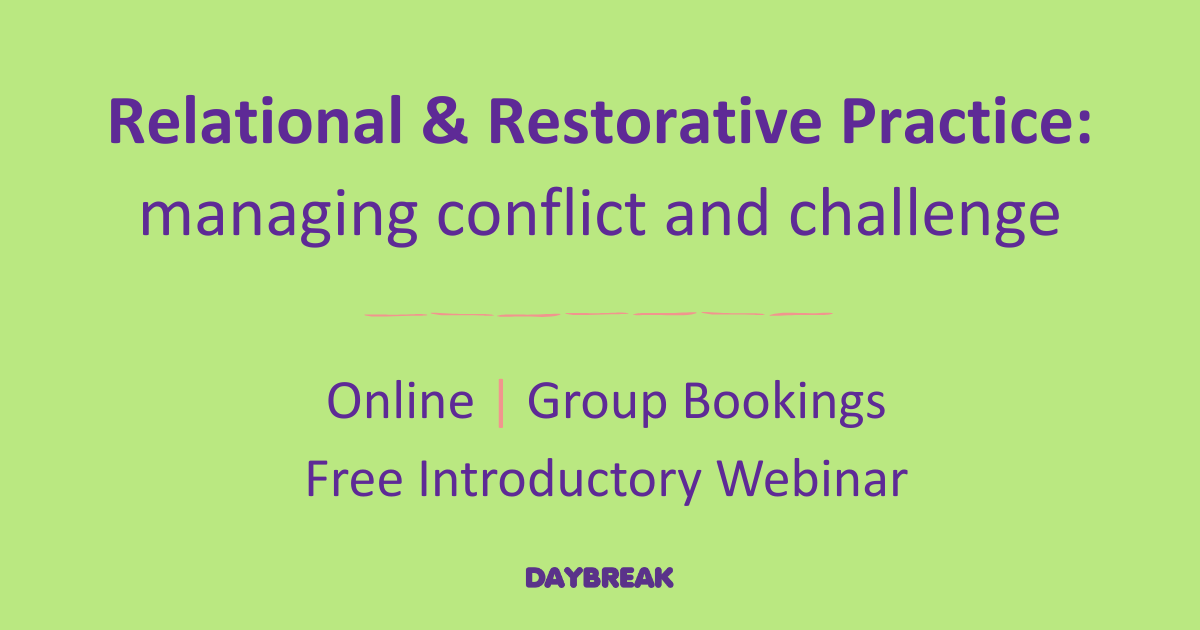 Relational & Restorative Practice: managing conflict and challenge

Online | Group Bookings
Free Introductory Webinar

DAYBREAK